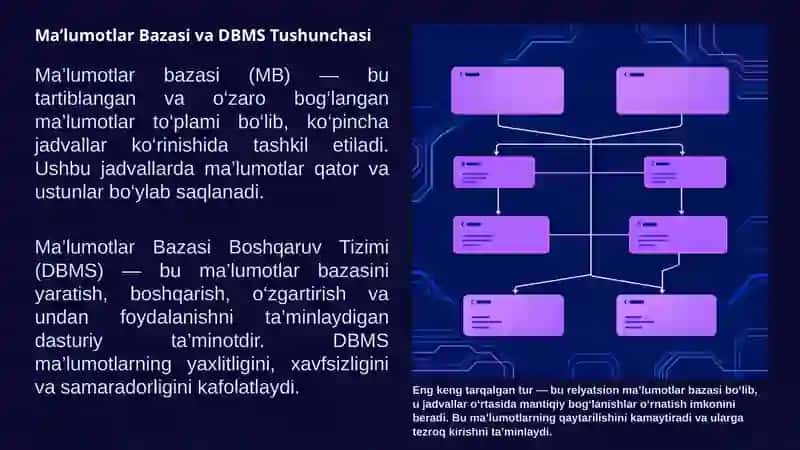 Ma'lumotlar Bazasi va DBMS Tushunchasi

Ma'lumotlar bazasi (MB) — bu tartiblangan va o'zaro bog'langan ma'lumotlar to'plami bo'lib, ko'pincha jadvallar ko'rinishida tashkil etiladi. Ushbu jadvallarda ma'lumotlar qator va ustunlar bo'ylab saqlanadi.

Ma'lumotlar Bazasi Boshqaruv Tizimi (DBMS) — bu ma'lumotlar bazasini yaratish, boshqarish, o'zgartirish va undan foydalanishni ta'minlaydigan dasturiy ta'minotdir. DBMS ma'lumotlarning yaxlitligini, xavfsizligini va samaradorligini kafolatlaydi.

Eng keng tarqalgan tur — bu relyatsion ma'lumotlar bazasi bo'lib, u jadvallar o'rtasida mantiqiy bog'lanishlar o'rnatish imkonini beradi. Bu ma'lumotlarning qaytarilishini kamaytiradi va ularga tezroq kirishni ta'minlaydi.